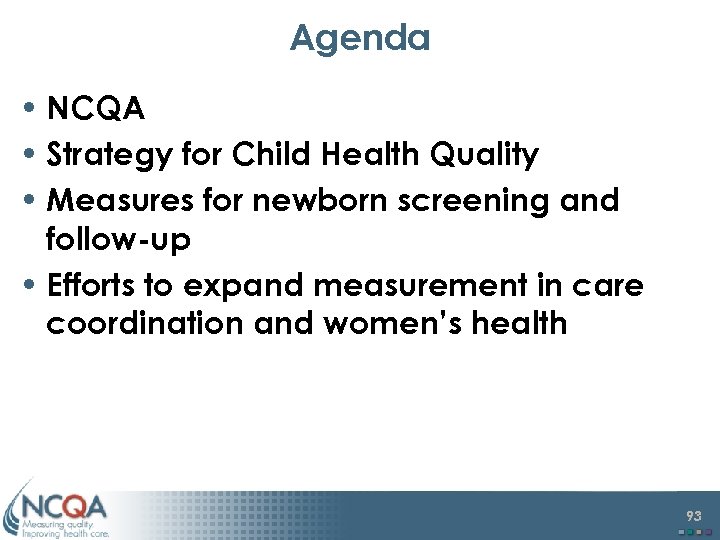 Agenda

• NCQA
• Strategy for Child Health Quality
• Measures for newborn screening and follow-up
• Efforts to expand measurement in care coordination and women's health

NCQA
Measuring quality.
Improving health care.

93